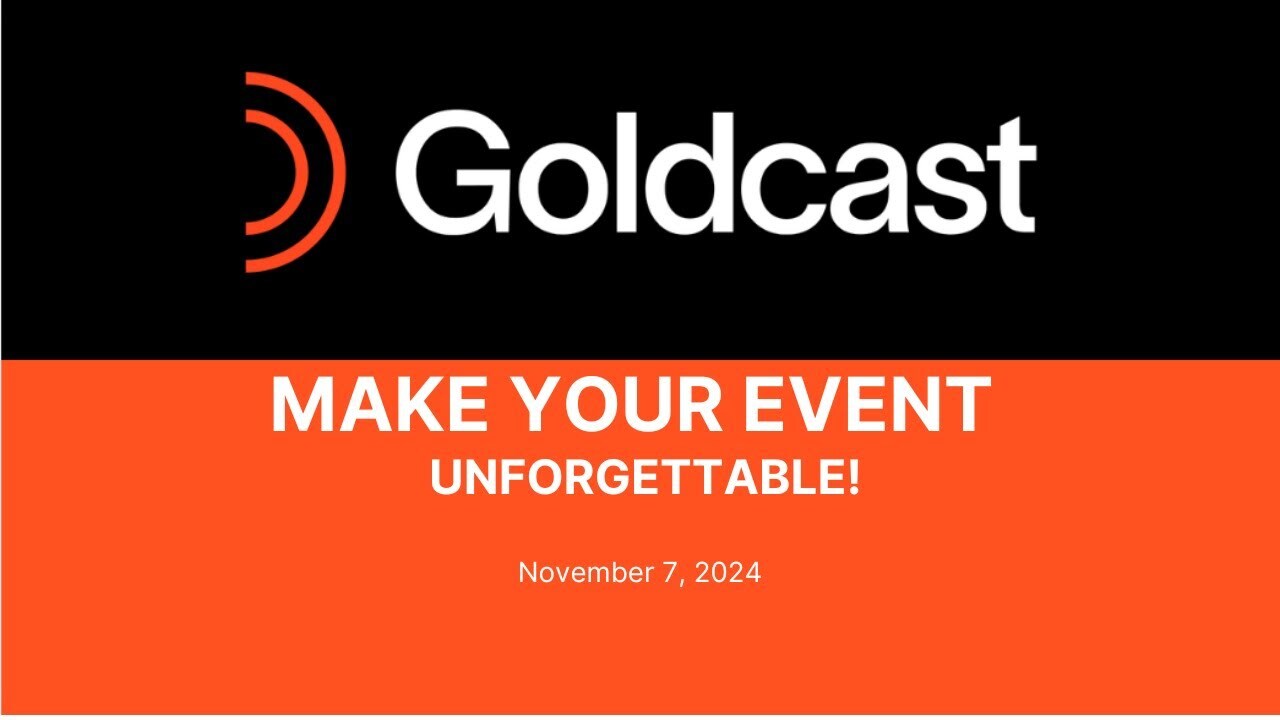 Goldcast

MAKE YOUR EVENT
UNFORGETTABLE!

November 7, 2024